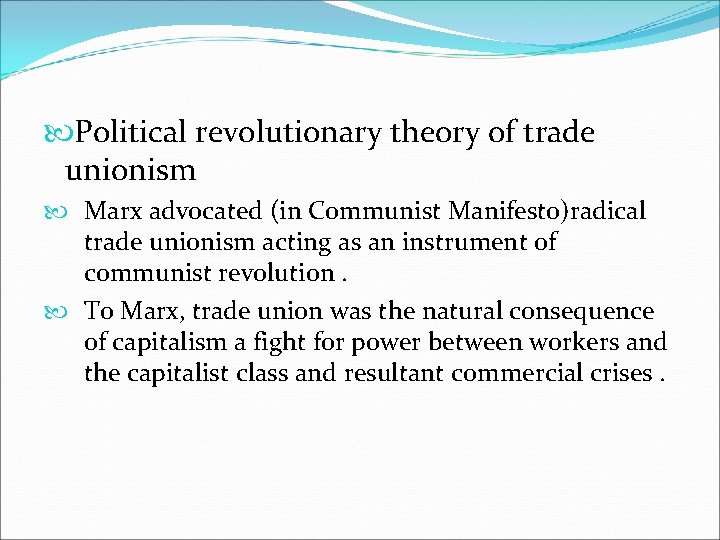 Political revolutionary theory of trade unionism

Marx advocated (in Communist Manifesto)radical trade unionism acting as an instrument of communist revolution .

To Marx, trade union was the natural consequence of capitalism a fight for power between workers and the capitalist class and resultant commercial crises .